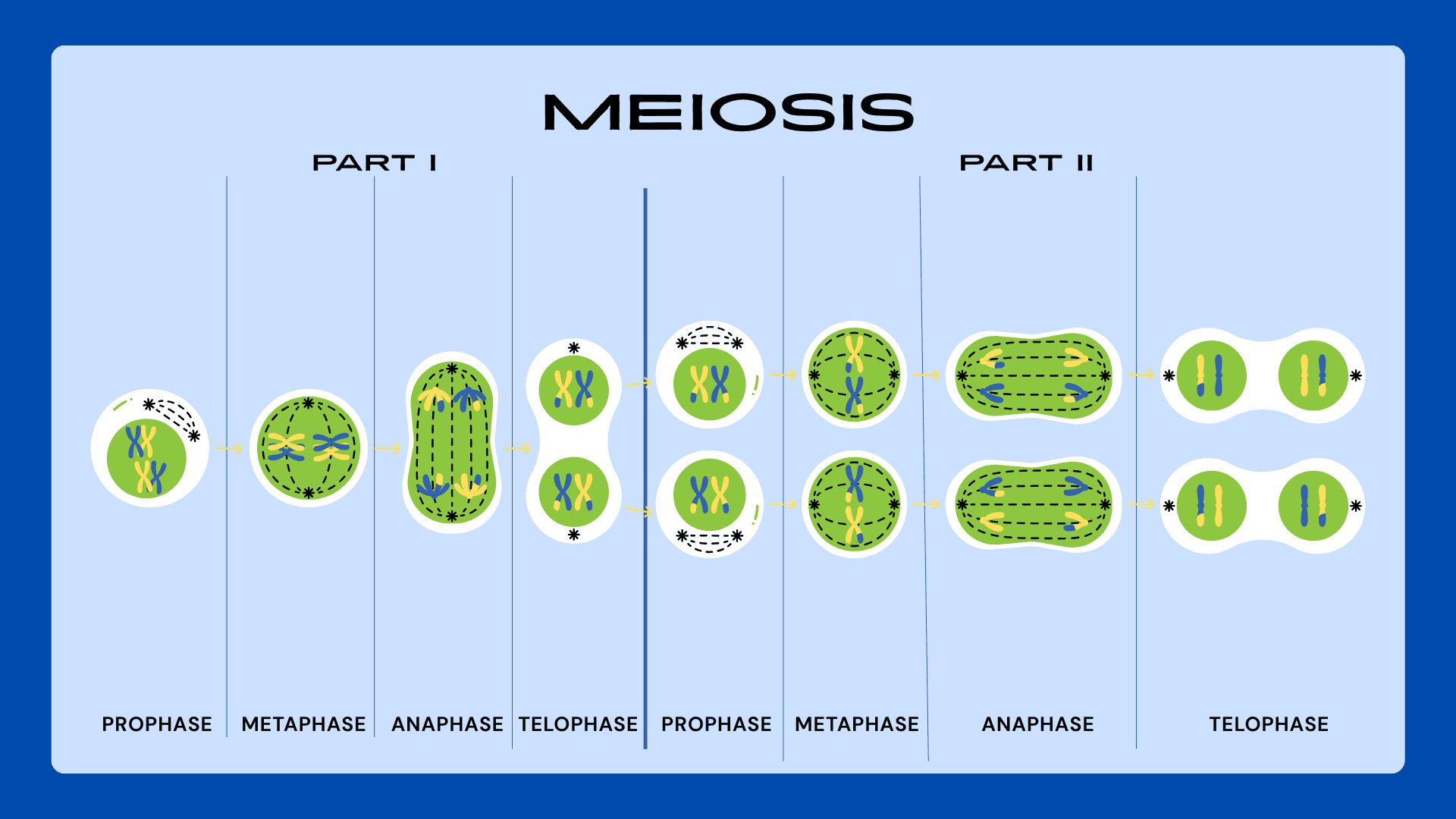 MEIOSIS

PART I

PART II

PROPHASE

METAPHASE

ANAPHASE

TELOPHASE

PROPHASE

METAPHASE

ANAPHASE

TELOPHASE